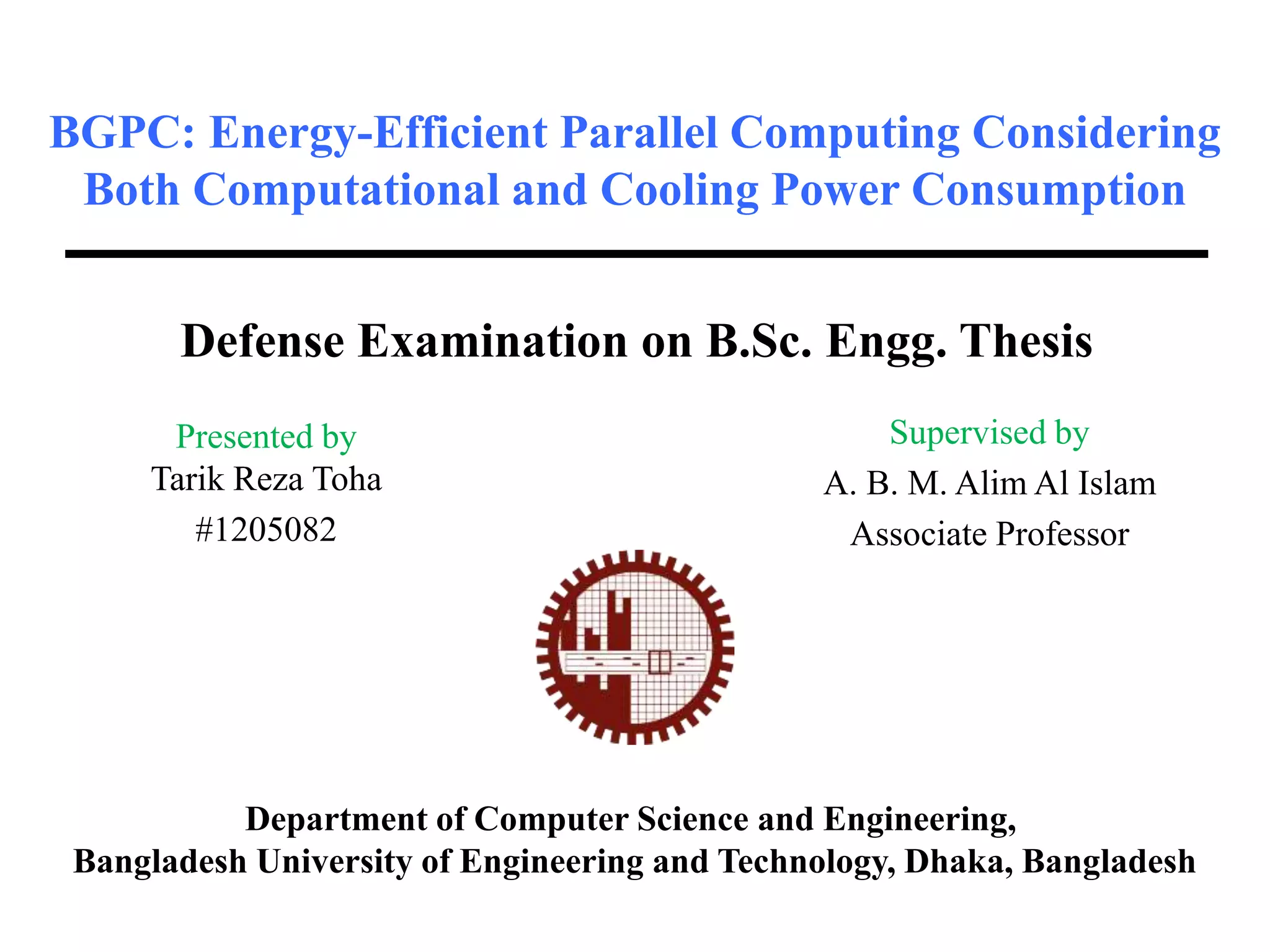 BGPC: Energy-Efficient Parallel Computing Considering Both Computational and Cooling Power Consumption

Defense Examination on B.Sc. Engg. Thesis

Presented by
Tarik Reza Toha
#1205082

Supervised by
A. B. M. Alim Al Islam
Associate Professor

Department of Computer Science and Engineering,
Bangladesh University of Engineering and Technology, Dhaka, Bangladesh